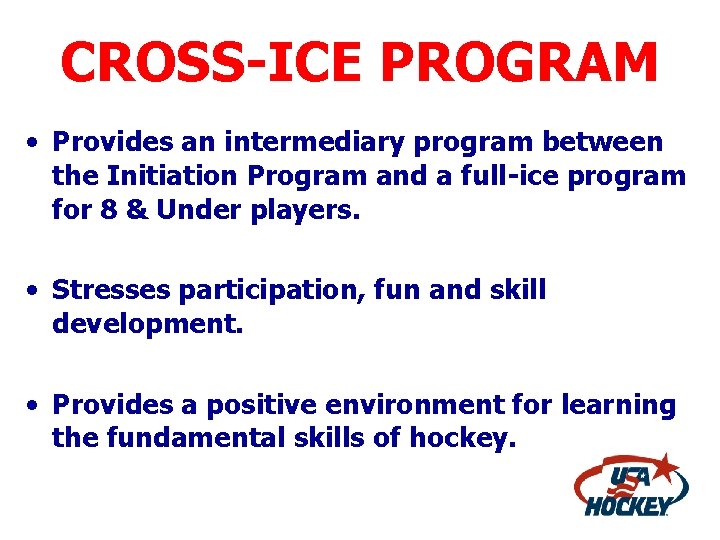 CROSS-ICE PROGRAM

• Provides an intermediary program between the Initiation Program and a full-ice program for 8 & Under players.

• Stresses participation, fun and skill development.

• Provides a positive environment for learning the fundamental skills of hockey.

USA HOCKEY